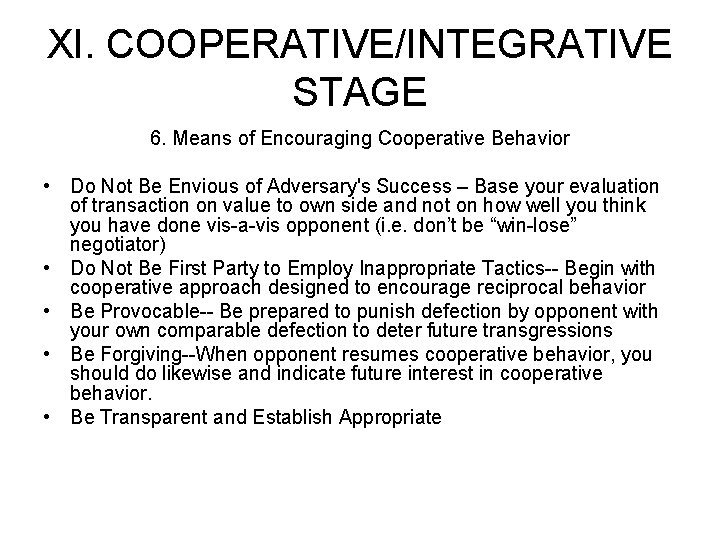 XI. COOPERATIVE/INTEGRATIVE STAGE

6. Means of Encouraging Cooperative Behavior

• Do Not Be Envious of Adversary's Success – Base your evaluation of transaction on value to own side and not on how well you think you have done vis-a-vis opponent (i.e. don't be "win-lose" negotiator)
• Do Not Be First Party to Employ Inappropriate Tactics-- Begin with cooperative approach designed to encourage reciprocal behavior
• Be Provocable-- Be prepared to punish defection by opponent with your own comparable defection to deter future transgressions
• Be Forgiving--When opponent resumes cooperative behavior, you should do likewise and indicate future interest in cooperative behavior.
• Be Transparent and Establish Appropriate